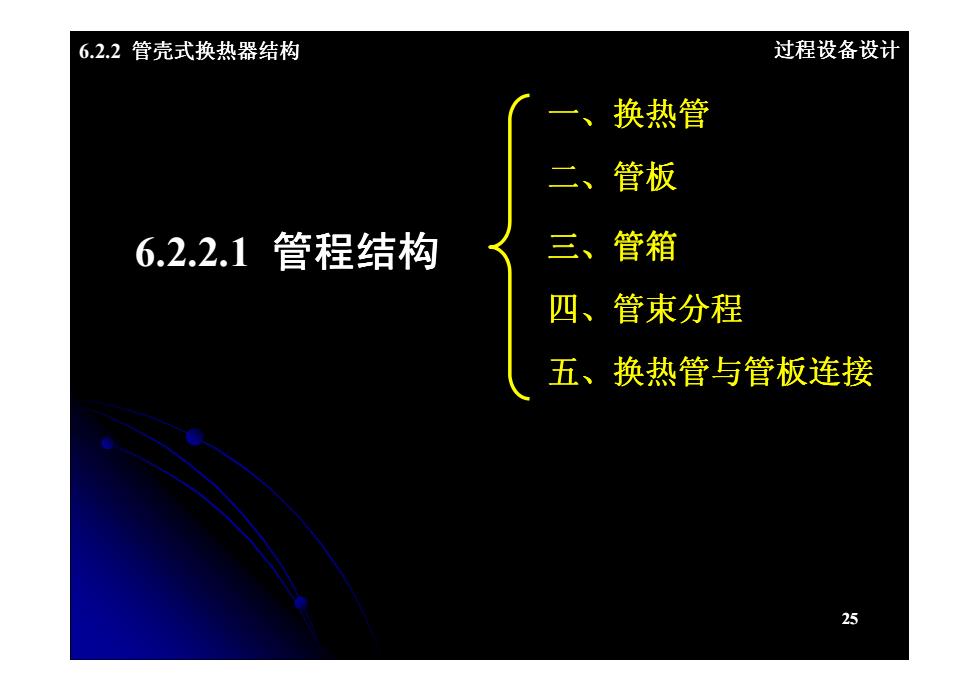 6.2.2 管壳式换热器结构

过程设备设计

6.2.2.1 管程结构

一、换热管

二、管板

三、管箱

四、管束分程

五、换热管与管板连接

25